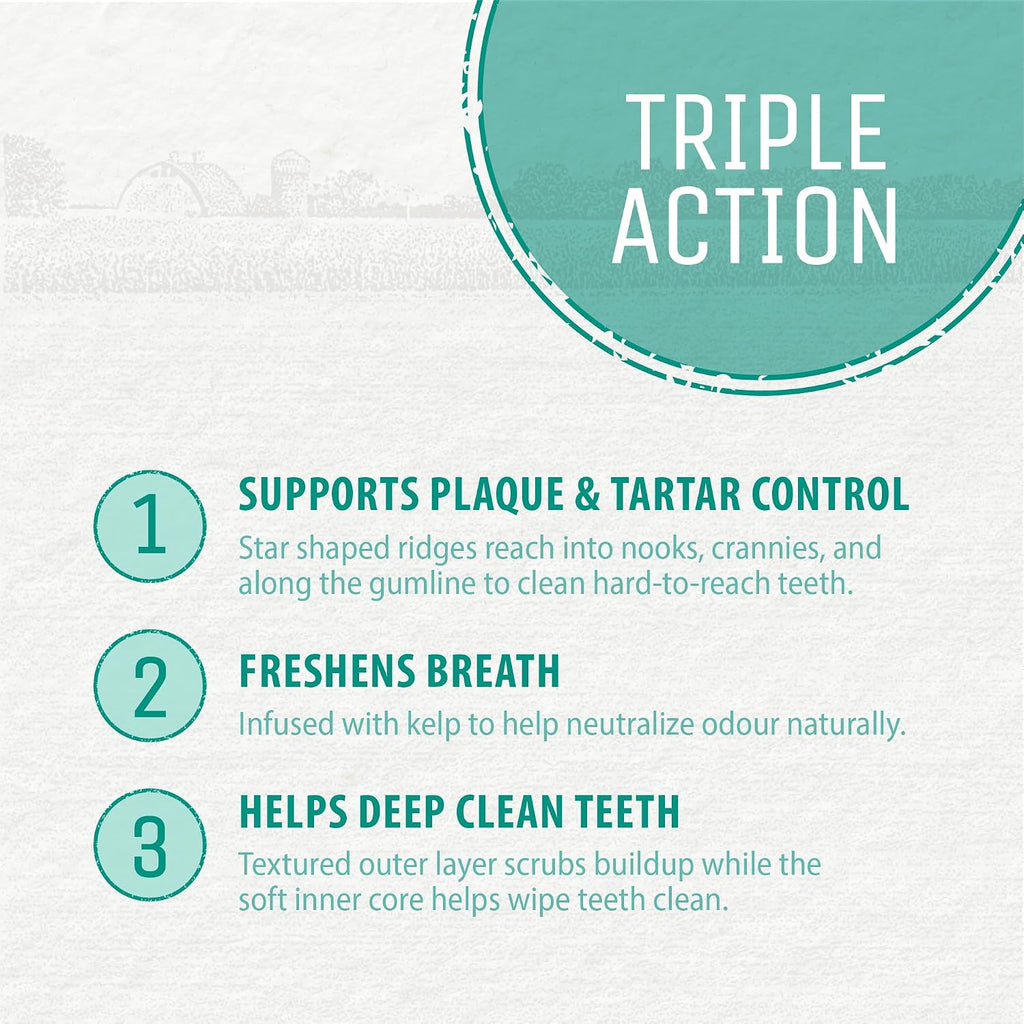 TRIPLE ACTION

1
SUPPORTS PLAQUE & TARTAR CONTROL
Star shaped ridges reach into nooks, crannies, and along the gumline to clean hard-to-reach teeth.

2
FRESHENS BREATH
Infused with kelp to help neutralize odour naturally.

3
HELPS DEEP CLEAN TEETH
Textured outer layer scrubs buildup while the soft inner core helps wipe teeth clean.